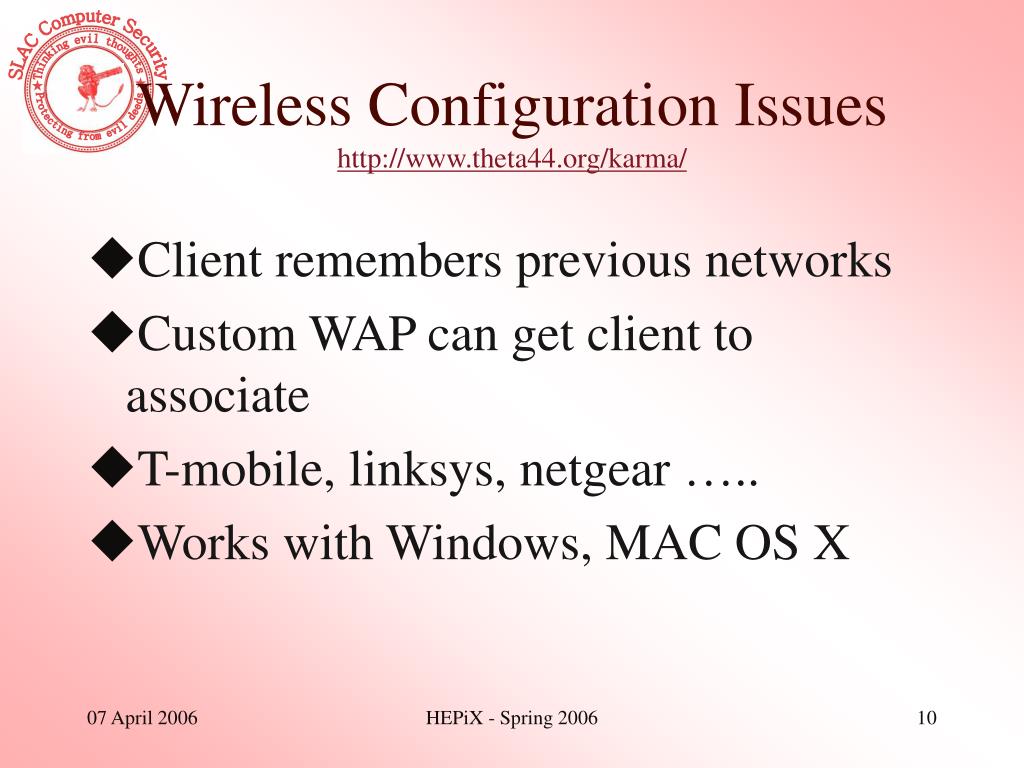 SLAC Computer Security
Thinking evil thoughts
Protecting from evil deeds

Wireless Configuration Issues
http://www.theta44.org/karma/

◆Client remembers previous networks
◆Custom WAP can get client to associate
◆T-mobile, linksys, netgear …..
◆Works with Windows, MAC OS X

07 April 2006
HEPiX - Spring 2006
10